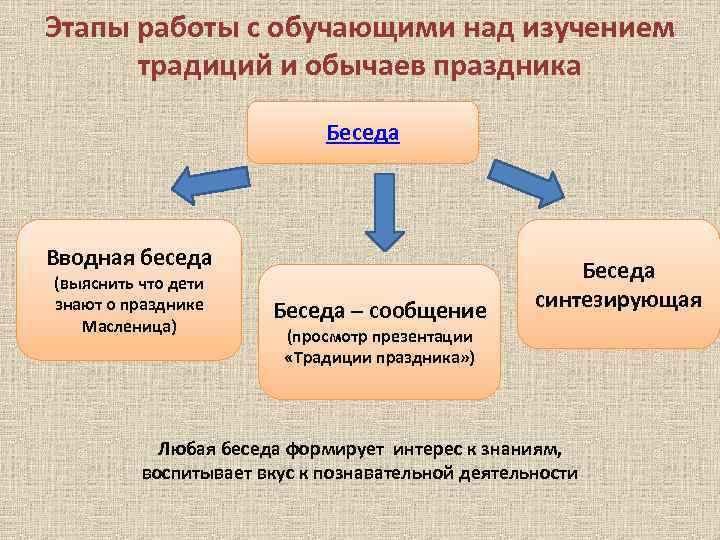 Этапы работы с обучающими над изучением традиций и обычаев праздника

Беседа

Вводная беседа
(выяснить что дети знают о празднике Масленица)

Беседа – сообщение
(просмотр презентации «Традиции праздника»)

Беседа синтезирующая

Любая беседа формирует интерес к знаниям, воспитывает вкус к познавательной деятельности